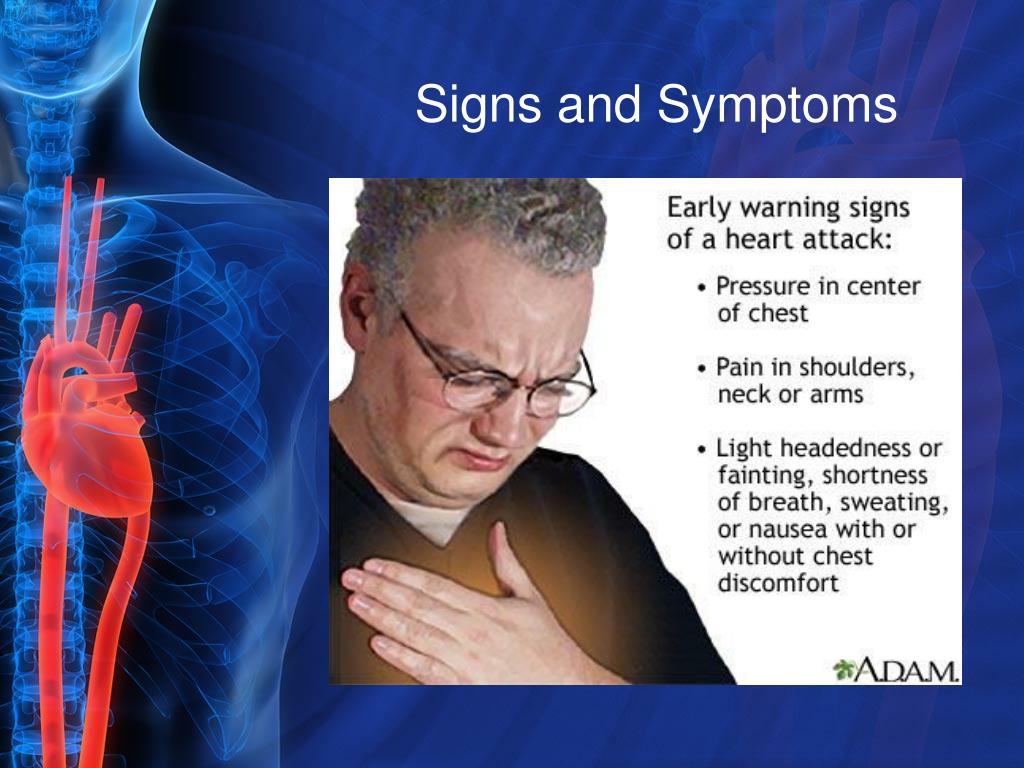 Signs and Symptoms

Early warning signs of a heart attack:

• Pressure in center of chest

• Pain in shoulders, neck or arms

• Light headedness or fainting, shortness of breath, sweating, or nausea with or without chest discomfort

ADAM.